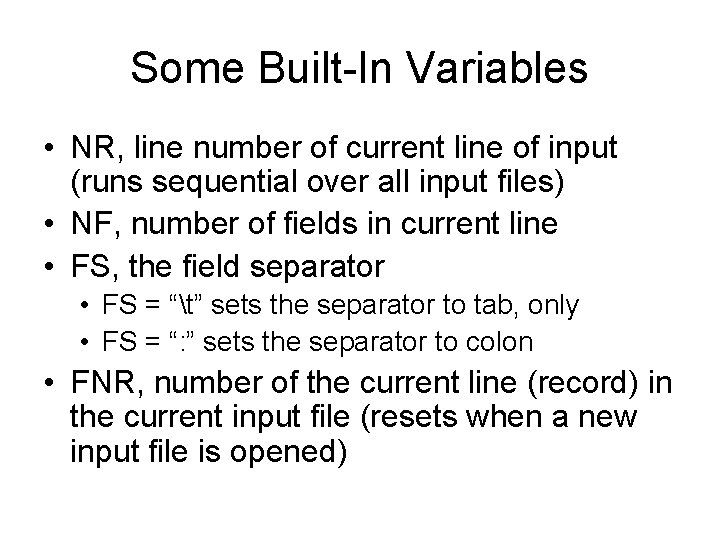 Some Built-In Variables

• NR, line number of current line of input (runs sequential over all input files)
• NF, number of fields in current line
• FS, the field separator
  • FS = “\t” sets the separator to tab, only
  • FS = “:” sets the separator to colon
• FNR, number of the current line (record) in the current input file (resets when a new input file is opened)